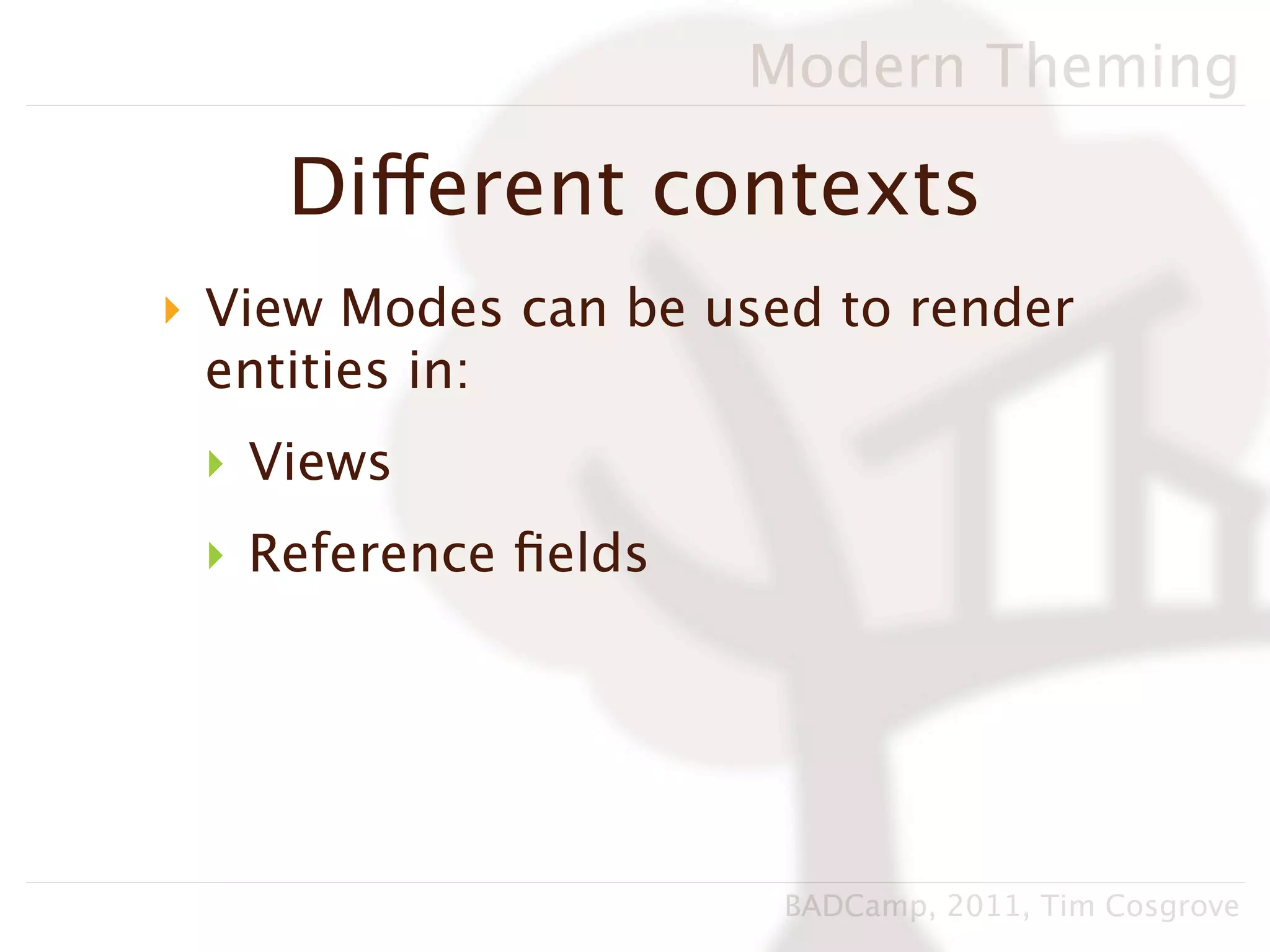 Modern Theming

Different contexts

View Modes can be used to render entities in:

Views

Reference fields

BADCamp, 2011, Tim Cosgrove